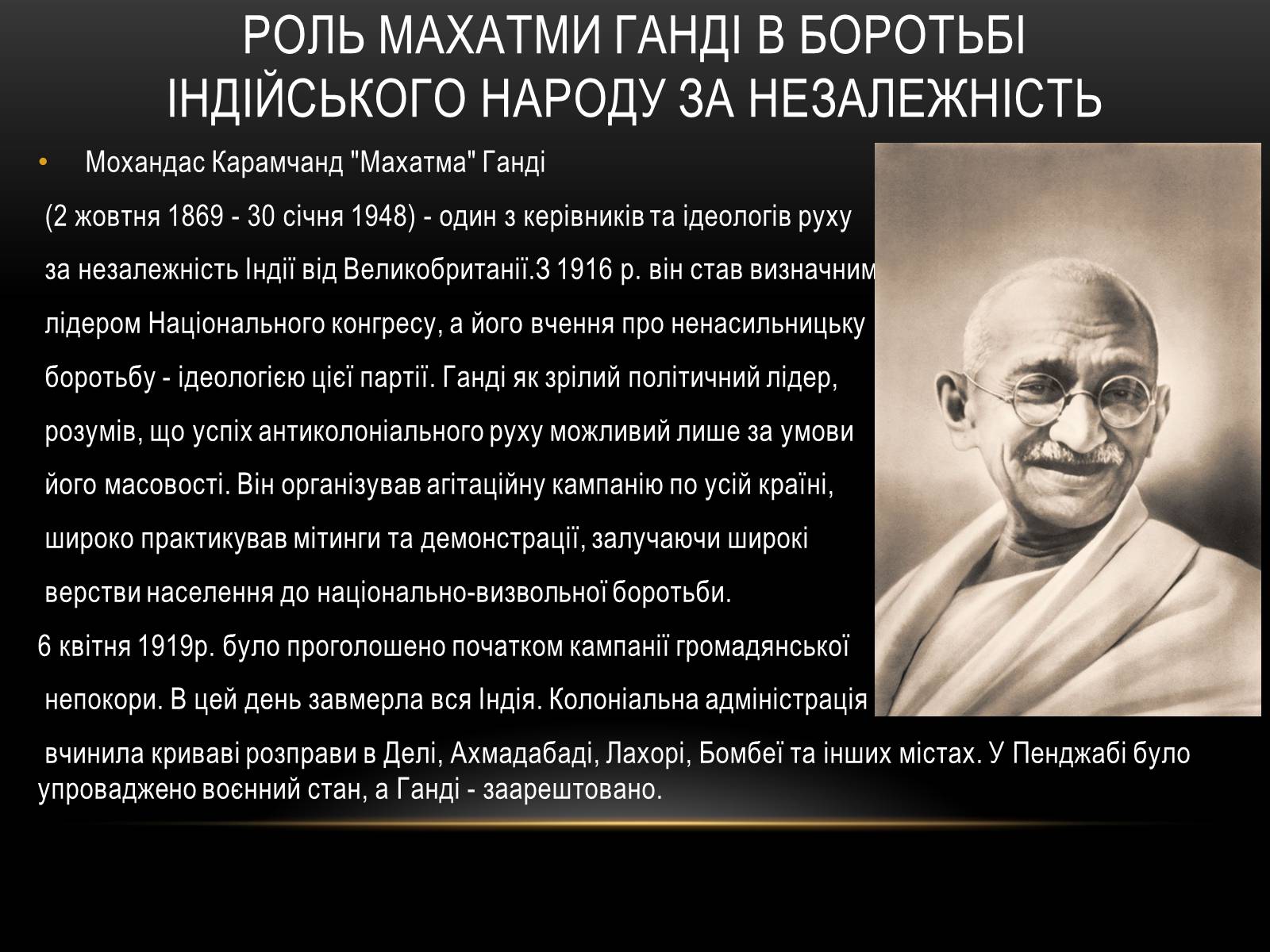 РОЛЬ МАХАТМИ ГАНДІ В БОРОТЬБІ ІНДІЙСЬКОГО НАРОДУ ЗА НЕЗАЛЕЖНІСТЬ

• Мохандас Карамчанд "Махатма" Ганді (2 жовтня 1869 - 30 січня 1948) - один з керівників та ідеологів руху за незалежність Індії від Великобританії.З 1916 р. він став визначним лідером Національного конгресу, а його вчення про ненасильницьку боротьбу - ідеологією цієї партії. Ганді як зрілий політичний лідер, розумів, що успіх антиколоніального руху можливий лише за умови його масовості. Він організував агітаційну кампанію по усій країні, широко практикував мітинги та демонстрації, залучаючи широкі верстви населення до національно-визвольної боротьби.

6 квітня 1919р. було проголошено початком кампанії громадянської непокори. В цей день завмерла вся Індія. Колоніальна адміністрація вчинила криваві розправи в Делі, Ахмадабаді, Лахорі, Бомбеї та інших містах. У Пенджабі було упроваджено воєнний стан, а Ганді - заарештовано.